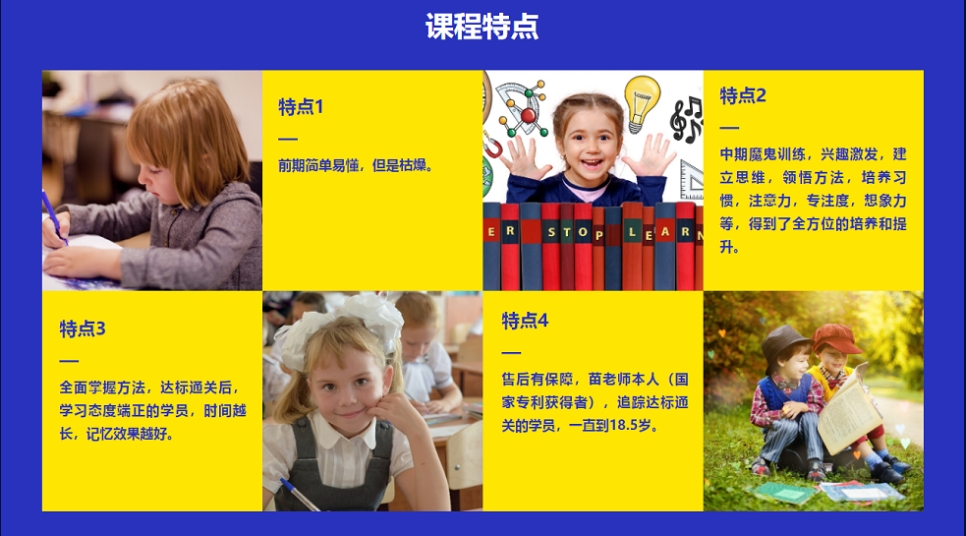 课程特点

特点1

—

前期简单易懂，但是枯燥。

E R S T O P L E A R N

特点2

—

中期魔鬼训练，兴趣激发，建立思维，领悟方法，培养习惯，注意力，专注度，想象力等，得到了全方位的培养和提升。

特点3

—

全面掌握方法，达标通关后，学习态度端正的学员，时间越长，记忆效果越好。

特点4

—

售后有保障，苗老师本人（国家专利获得者），追踪达标通关的学员，一直到18.5岁。